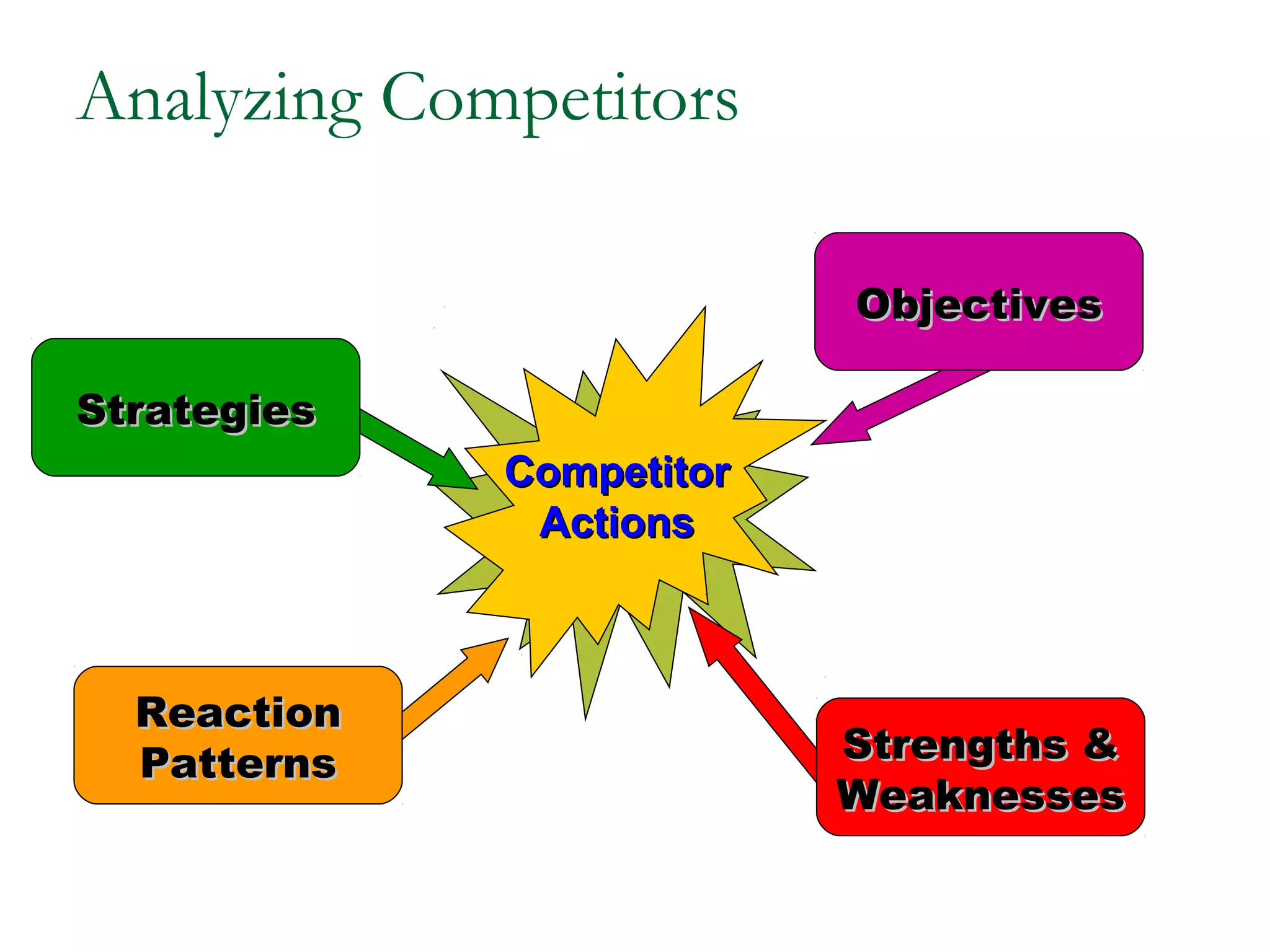 Analyzing Competitors

Objectives

Strategies

Competitor Actions

Reaction Patterns

Strengths & Weaknesses